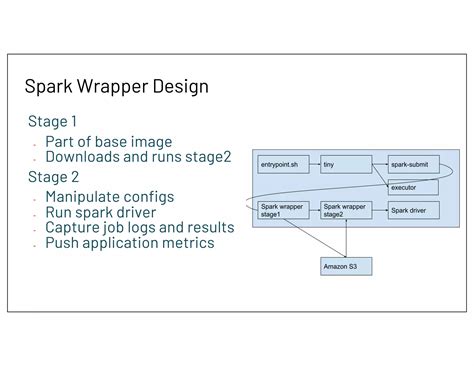 Spark Wrapper Design

Stage 1

- Part of base image
- Downloads and runs stage2

Stage 2

- Manipulate configs
- Run spark driver
- Capture job logs and results
- Push application metrics

entrypoint.sh
tiny
spark-submit
executor
Spark wrapper stage1
Spark wrapper stage2
Spark driver
Amazon S3